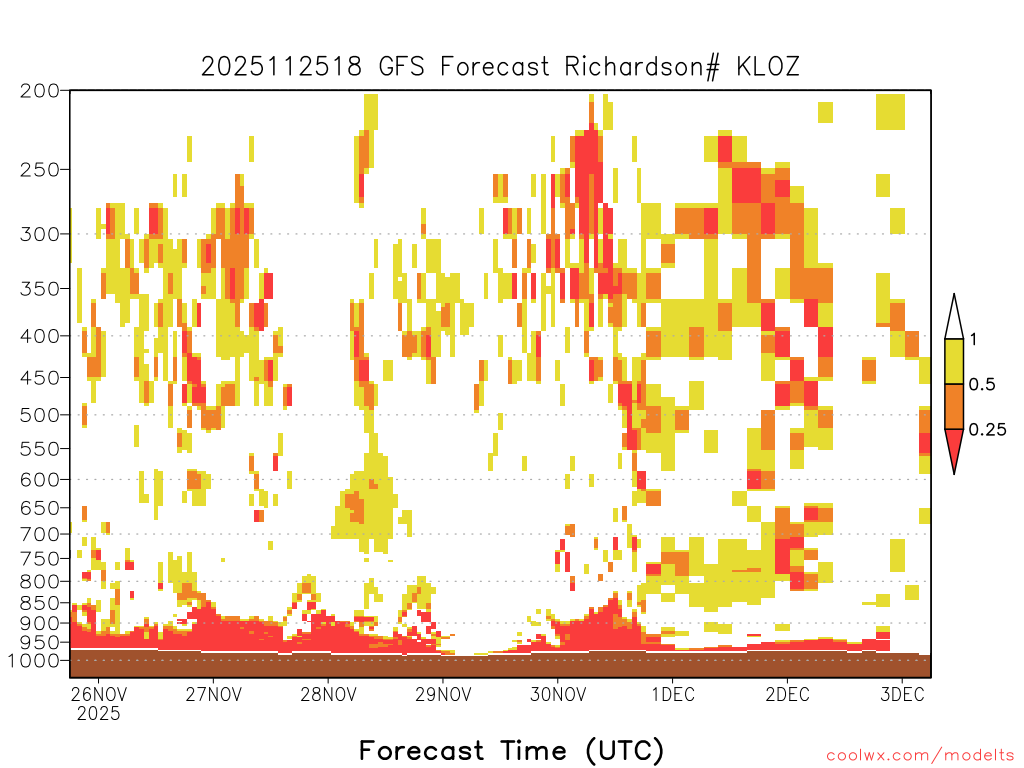 2025112518 GFS Forecast Richardson# KLOZ

200
250
300
350
400
450
500
550
600
650
700
750
800
850
900
950
1000

1
0.5
0.25

26NOV
2025
27NOV
28NOV
29NOV
30NOV
1DEC
2DEC
3DEC

Forecast Time (UTC)

coolwx.com/modelts